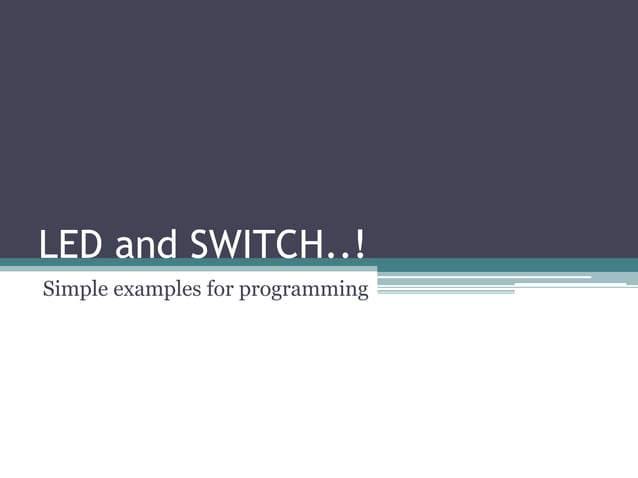 LED and SWITCH..!

Simple examples for programming